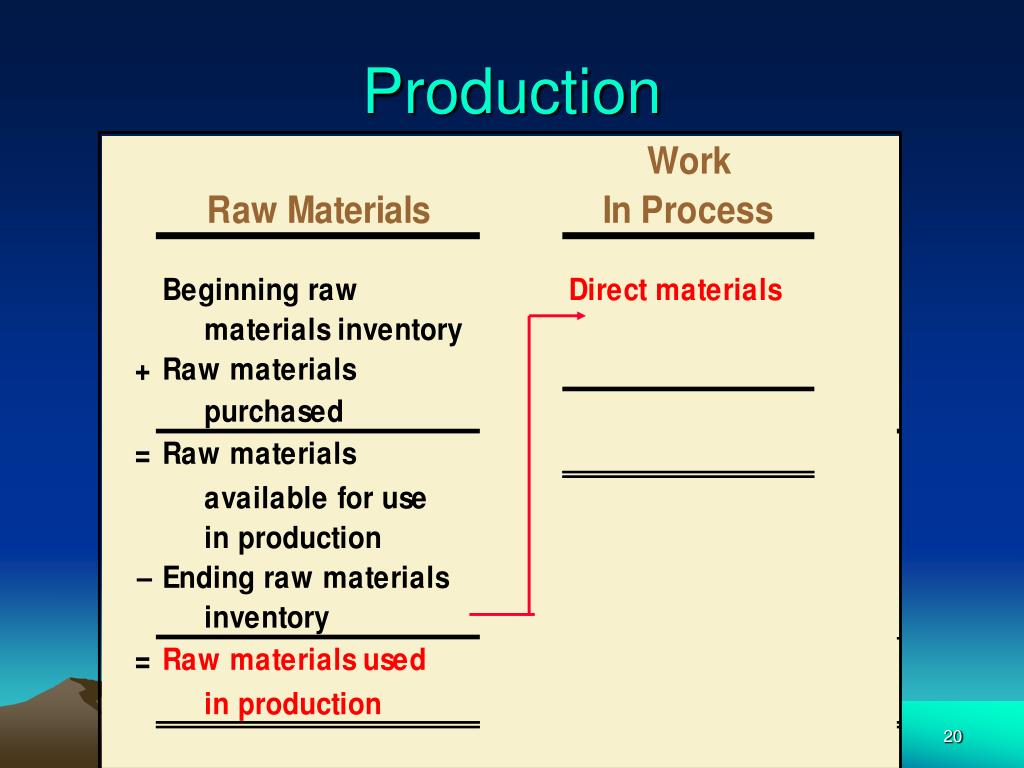 Production

Raw Materials

Beginning raw materials inventory
+ Raw materials purchased
= Raw materials available for use in production
– Ending raw materials inventory
= Raw materials used in production

Work In Process

Direct materials

20